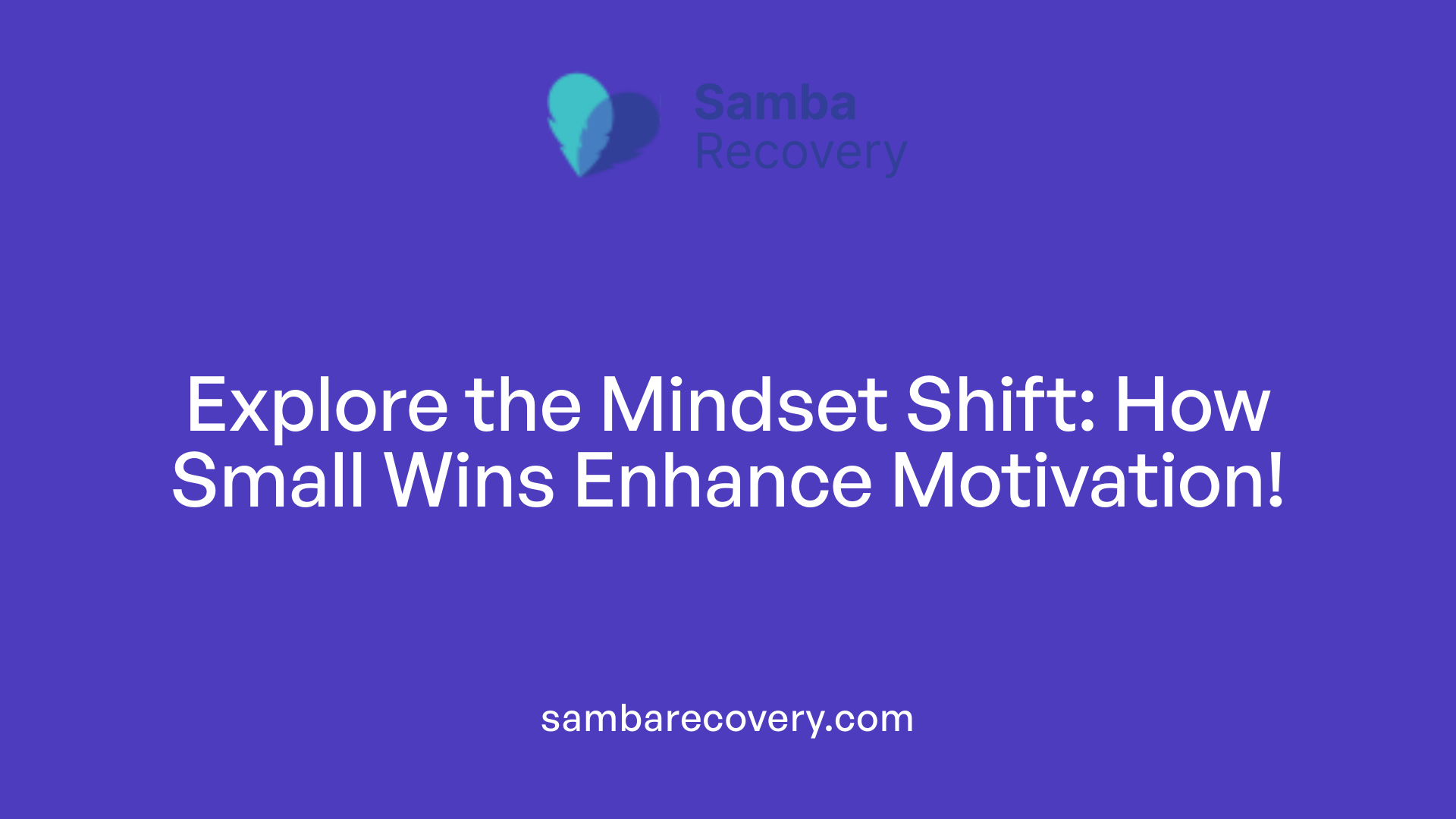 Samba
Recovery

Explore the Mindset Shift: How Small Wins Enhance Motivation!

sambarecovery.com